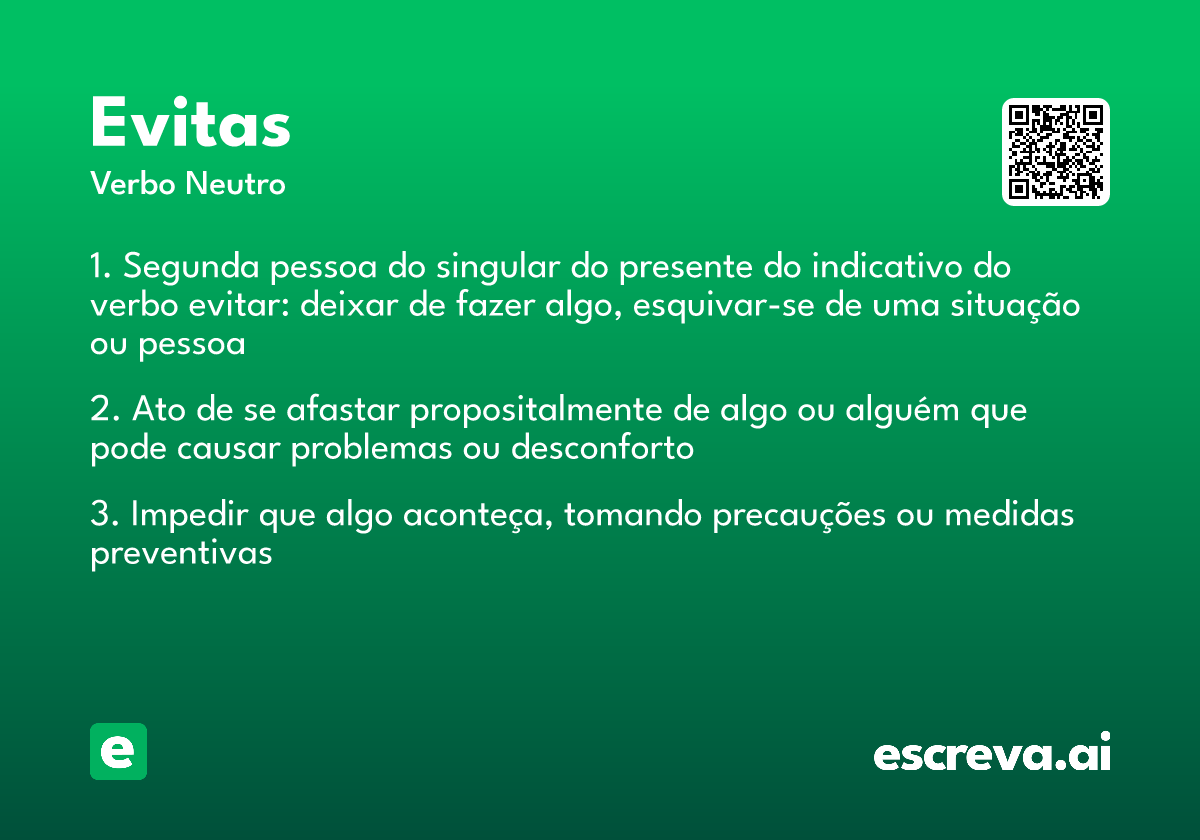 Evitas
Verbo Neutro

1. Segunda pessoa do singular do presente do indicativo do verbo evitar: deixar de fazer algo, esquivar-se de uma situação ou pessoa

2. Ato de se afastar propositalmente de algo ou alguém que pode causar problemas ou desconforto

3. Impedir que algo aconteça, tomando precauções ou medidas preventivas

e

escreva.ai